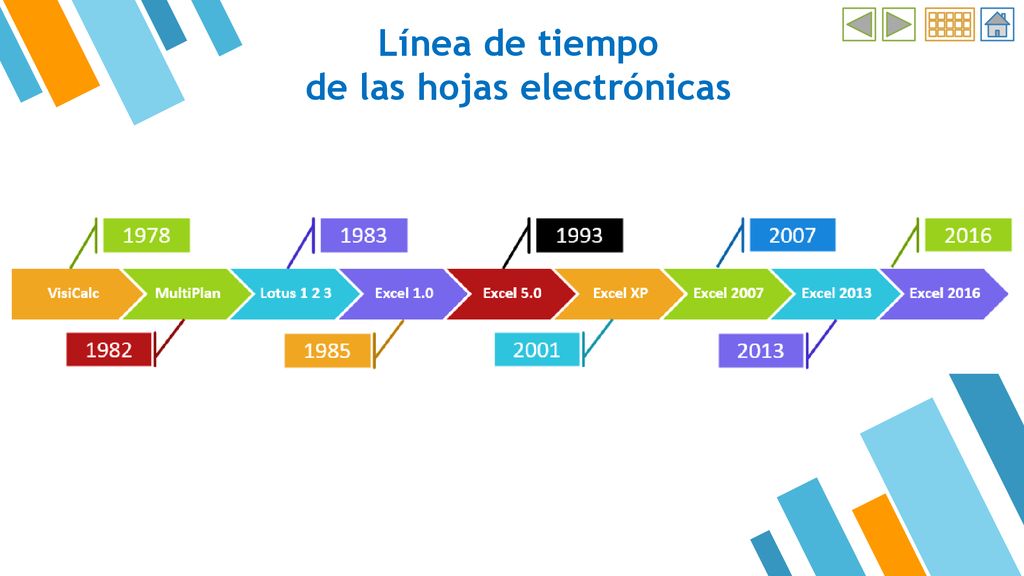 Línea de tiempo
de las hojas electrónicas

1978
1983
1993
2007
2016

VisiCalc
MultiPlan
Lotus 1 2 3
Excel 1.0
Excel 5.0
Excel XP
Excel 2007
Excel 2013
Excel 2016

1982
1985
2001
2013